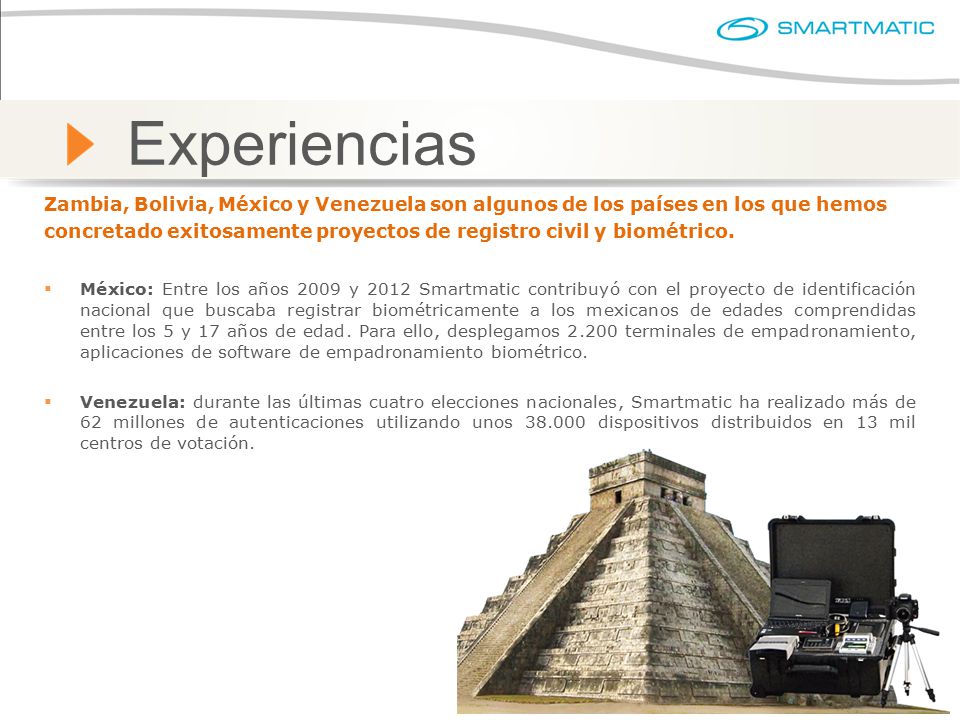 SMARTMATIC

Experiencias

Zambia, Bolivia, México y Venezuela son algunos de los países en los que hemos concretado exitosamente proyectos de registro civil y biométrico.

▪ México: Entre los años 2009 y 2012 Smartmatic contribuyó con el proyecto de identificación nacional que buscaba registrar biométricamente a los mexicanos de edades comprendidas entre los 5 y 17 años de edad. Para ello, desplegamos 2.200 terminales de empadronamiento, aplicaciones de software de empadronamiento biométrico.

▪ Venezuela: durante las últimas cuatro elecciones nacionales, Smartmatic ha realizado más de 62 millones de autenticaciones utilizando unos 38.000 dispositivos distribuidos en 13 mil centros de votación.